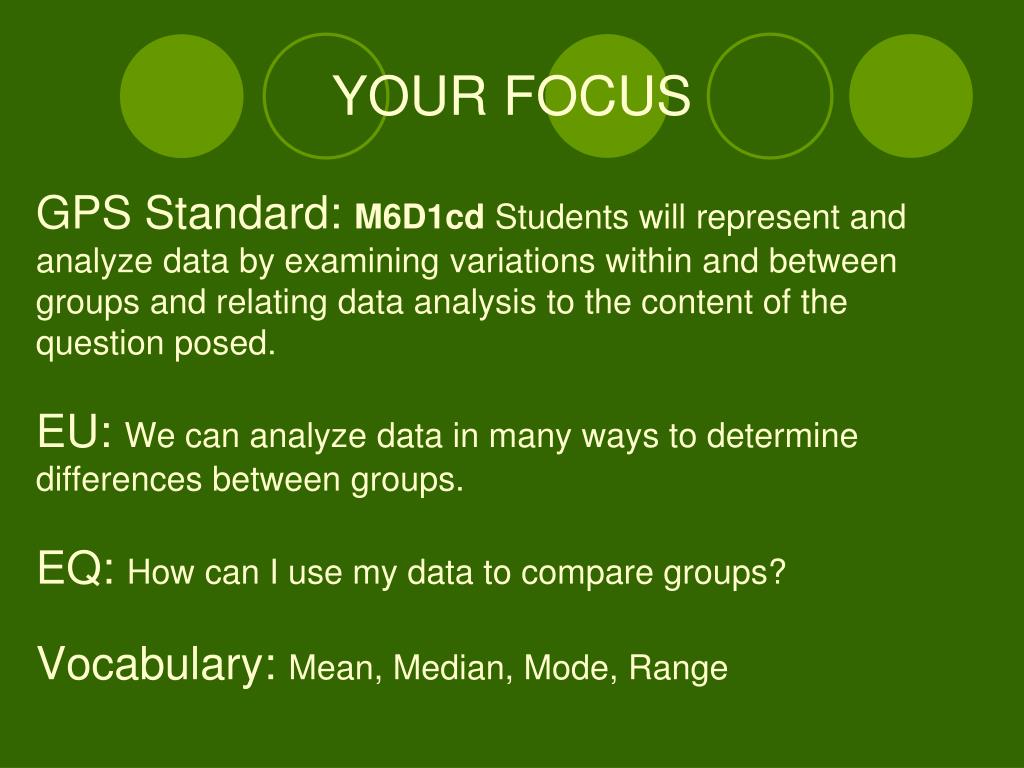 YOUR FOCUS

GPS Standard: M6D1cd Students will represent and analyze data by examining variations within and between groups and relating data analysis to the content of the question posed.

EU: We can analyze data in many ways to determine differences between groups.

EQ: How can I use my data to compare groups?

Vocabulary: Mean, Median, Mode, Range